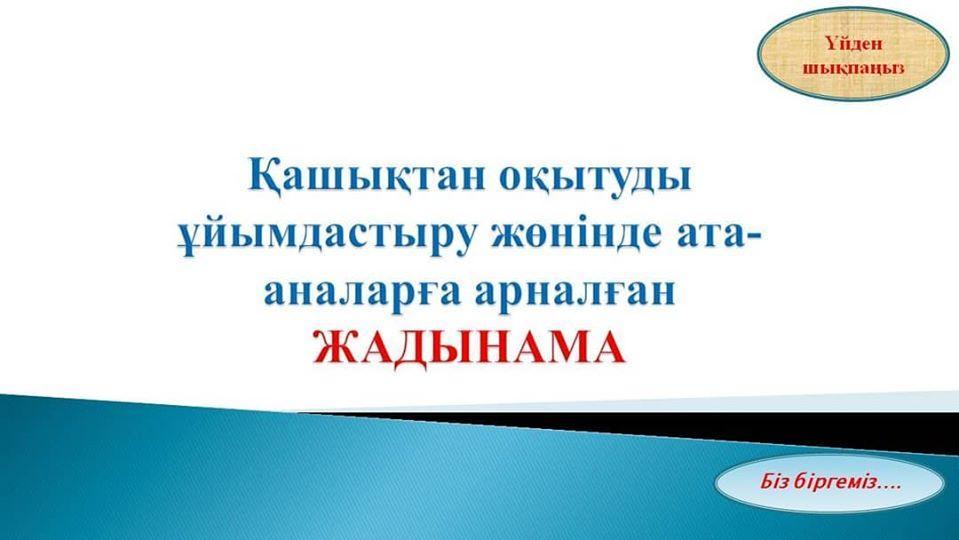 Үйден шықпаңыз

Қашықтан оқытуды ұйымдастыру жөнінде ата-аналарға арналған ЖАДЫНАМА

Біз біргеміз....